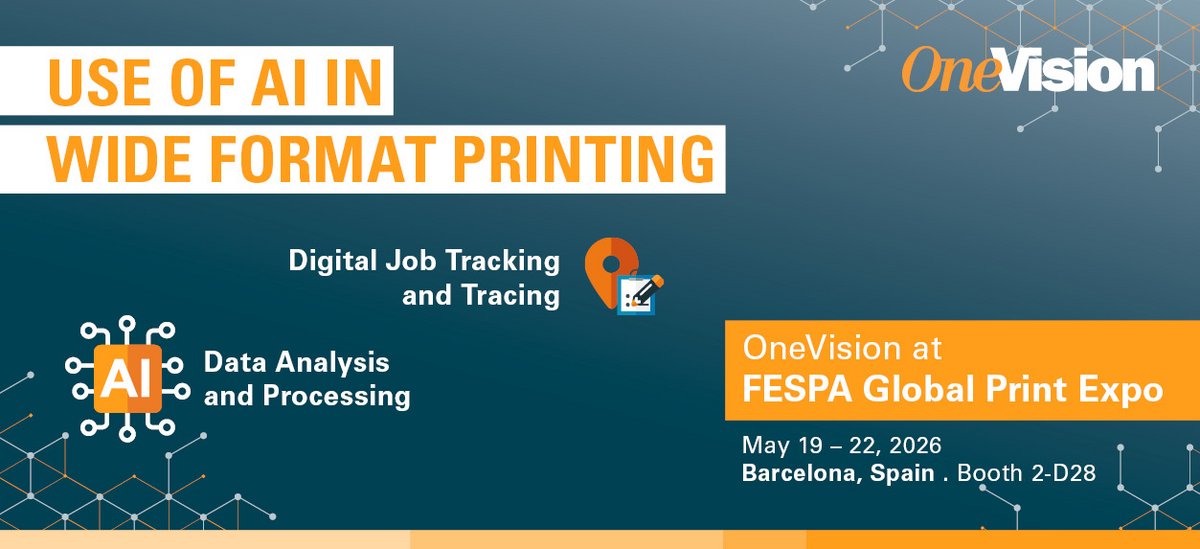 USE OF AI IN
WIDE FORMAT PRINTING

OneVision

Digital Job Tracking and Tracing

AI

Data Analysis and Processing

OneVision at
FESPA Global Print Expo

May 19 – 22, 2026
Barcelona, Spain . Booth 2-D28